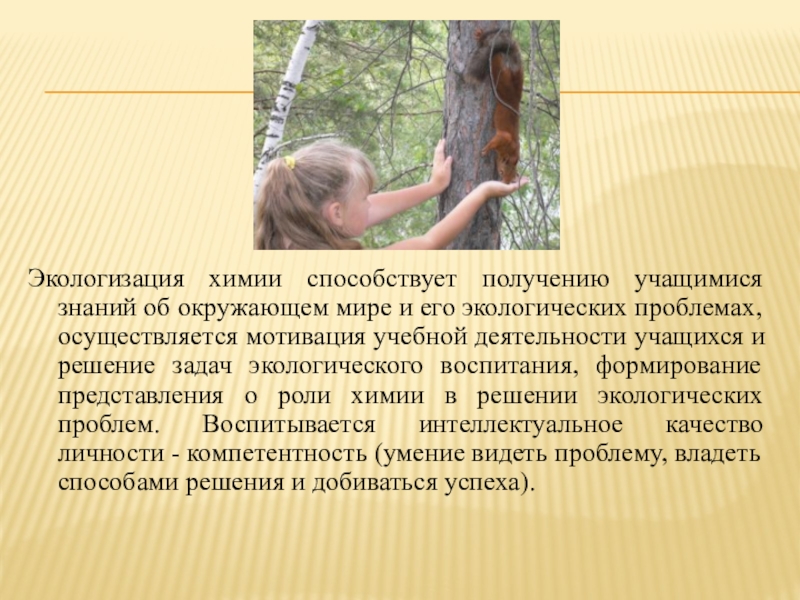 Экологизация химии способствует получению учащимися знаний об окружающем мире и его экологических проблемах, осуществляется мотивация учебной деятельности учащихся и решение задач экологического воспитания, формирование представления о роли химии в решении экологических проблем. Воспитывается интеллектуальное качество личности - компетентность (умение видеть проблему, владеть способами решения и добиваться успеха).